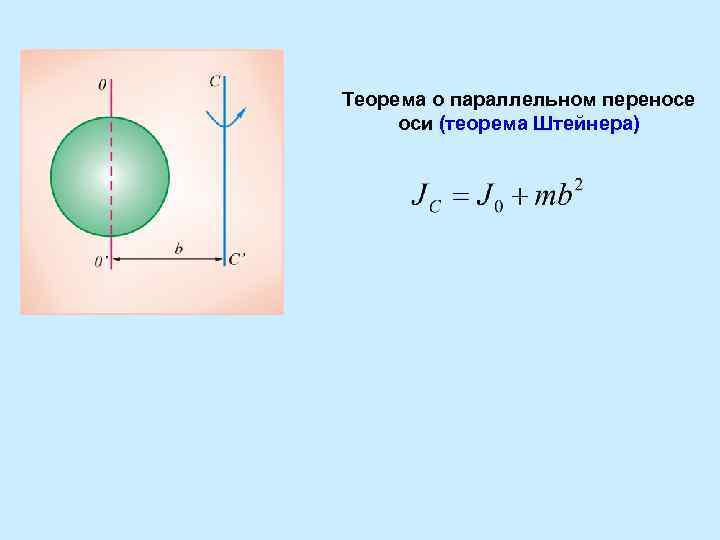 0

C

b

0'

C'

Теорема о параллельном переносе оси (теорема Штейнера)

$J_C = J_0 + mb^2$